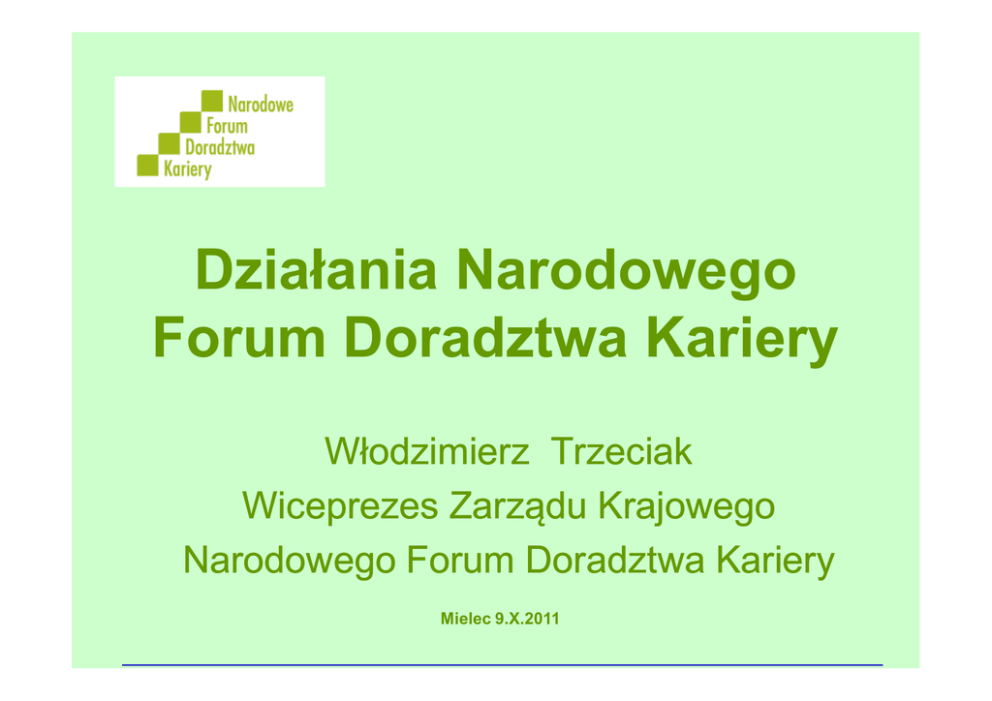 Narodowe
Forum
Doradztwa
Kariery

Działania Narodowego Forum Doradztwa Kariery

Włodzimierz Trzeciak
Wiceprezes Zarządu Krajowego
Narodowego Forum Doradztwa Kariery

Mielec 9.X.2011